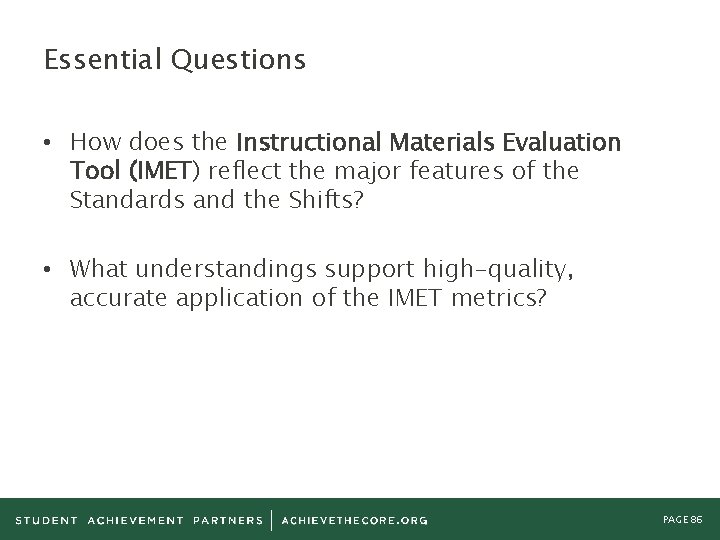 Essential Questions

• How does the Instructional Materials Evaluation Tool (IMET) reflect the major features of the Standards and the Shifts?

• What understandings support high-quality, accurate application of the IMET metrics?

STUDENT ACHIEVEMENT PARTNERS | ACHIEVETHECORE.ORG

PAGE 86